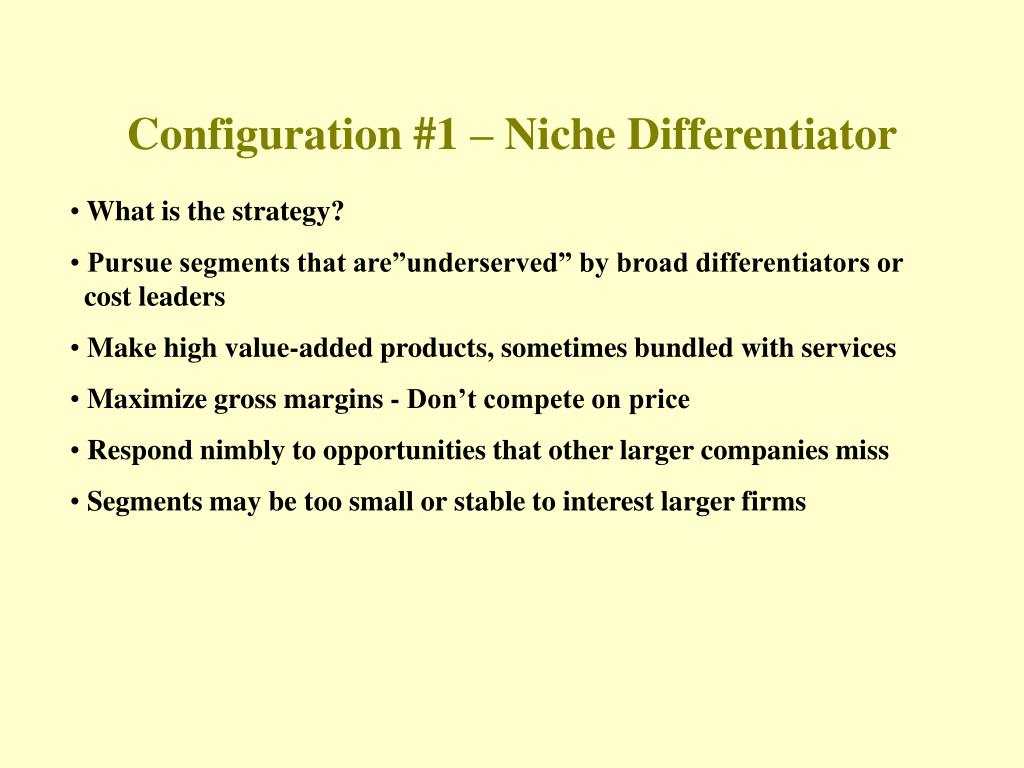 Configuration #1 – Niche Differentiator

• What is the strategy?

• Pursue segments that are”underserved” by broad differentiators or cost leaders

• Make high value-added products, sometimes bundled with services

• Maximize gross margins - Don’t compete on price

• Respond nimbly to opportunities that other larger companies miss

• Segments may be too small or stable to interest larger firms